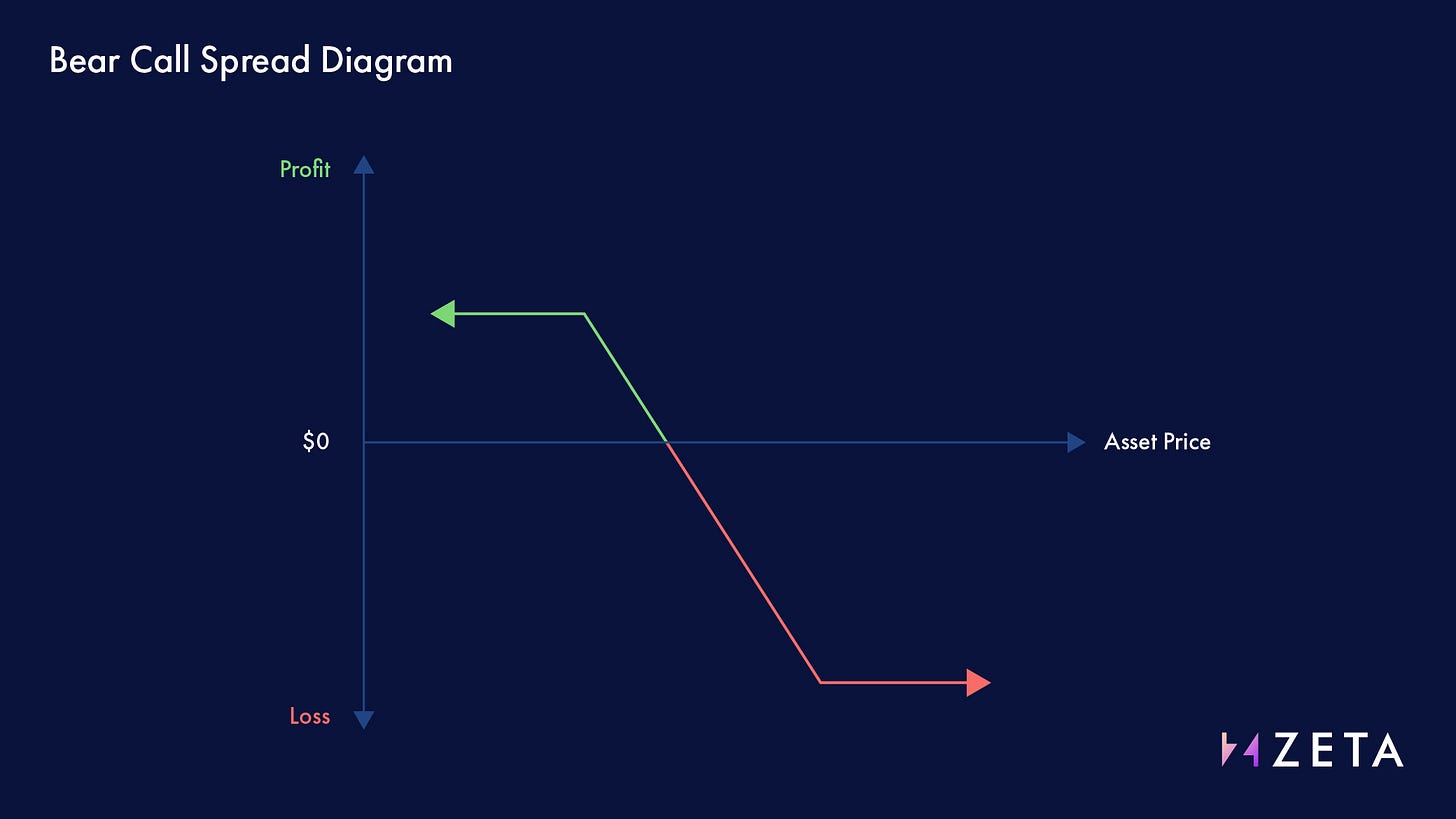 Bear Call Spread Diagram

Profit

$0

Asset Price

Loss

ZETA